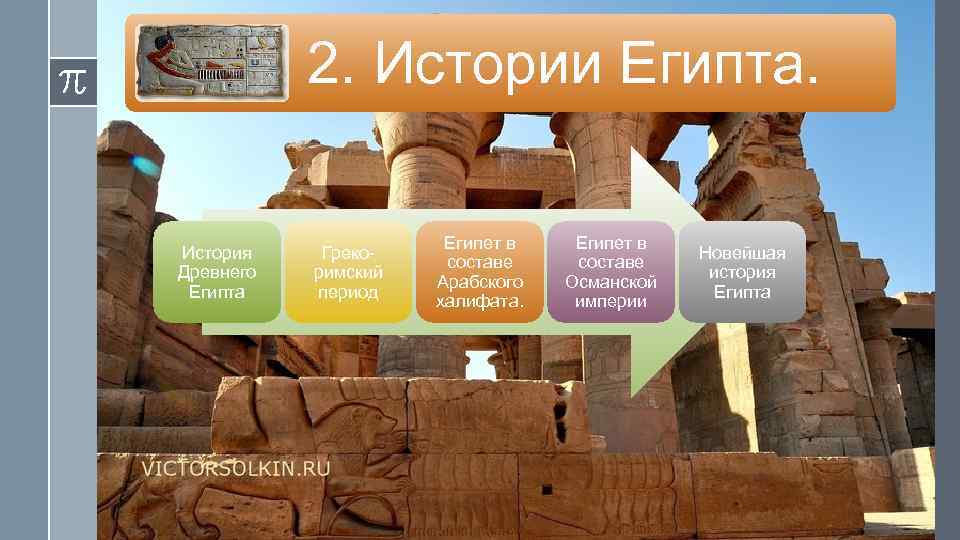 $\pi$

2. Истории Египта.

История Древнего Египта

Греко-римский период

Египет в составе Арабского халифата.

Египет в составе Османской империи

Новейшая история Египта

VICTORSOLKIN.RU